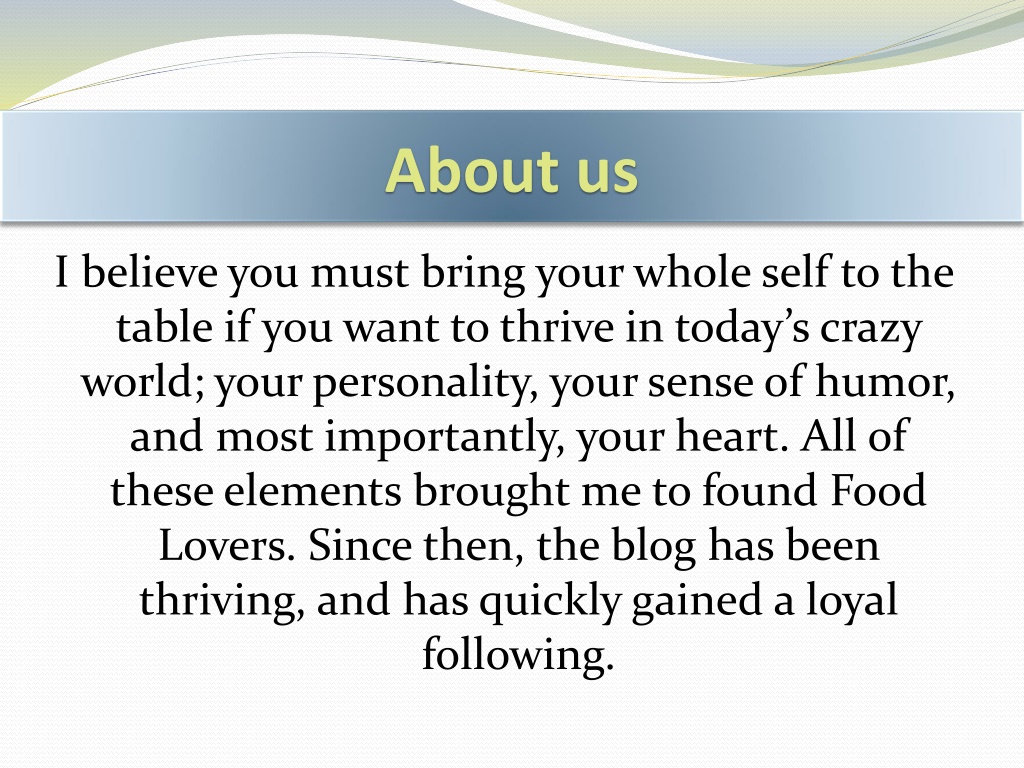 About us

I believe you must bring your whole self to the table if you want to thrive in today’s crazy world; your personality, your sense of humor, and most importantly, your heart. All of these elements brought me to found Food Lovers. Since then, the blog has been thriving, and has quickly gained a loyal following.